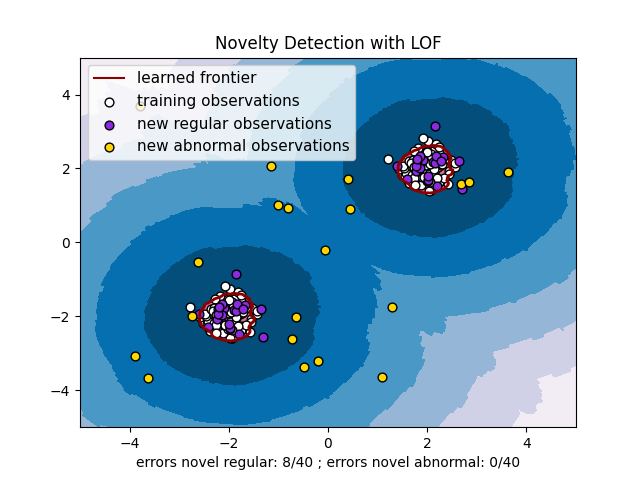 Novelty Detection with LOF

learned frontier
training observations
new regular observations
new abnormal observations

4
2
0
−2
−4

−4
−2
0
2
4

errors novel regular: 8/40 ; errors novel abnormal: 0/40